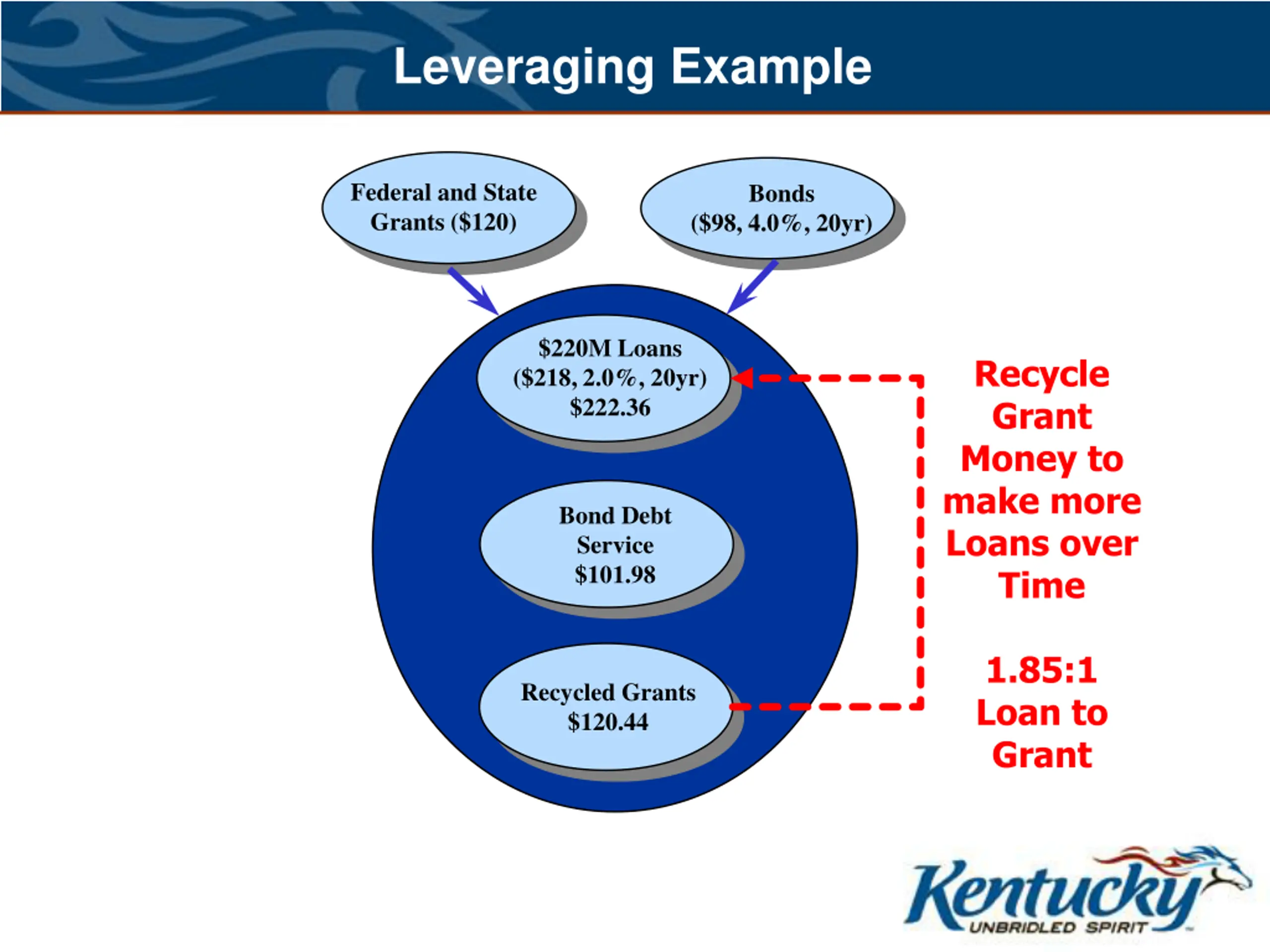 Leveraging Example

Federal and State Grants ($120)

Bonds ($98, 4.0%, 20yr)

$220M Loans ($218, 2.0%, 20yr) $222.36

Bond Debt Service $101.98

Recycled Grants $120.44

Recycle Grant Money to make more Loans over Time

1.85:1 Loan to Grant

Kentucky
UNBRIDLED SPIRIT